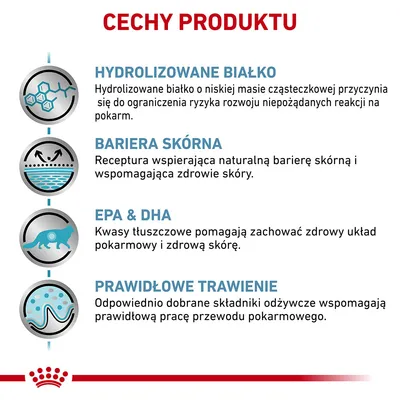 CECHY PRODUKTU

HYDROLIZOWANE BIAŁKO
Hydrolizowane białko o niskiej masie cząsteczkowej przyczynia się do ograniczenia ryzyka rozwoju niepożądanych reakcji na pokarm.

BARIERA SKÓRNA
Receptura wspierająca naturalną barierę skórną i wspomagająca zdrowie skóry.

EPA & DHA
Kwasy tłuszczowe pomagają zachować zdrowy układ pokarmowy i zdrową skórę.

PRAWIDŁOWE TRAWIENIE
Odpowiednio dobrane składniki odżywcze wspomagają prawidłową pracę przewodu pokarmowego.